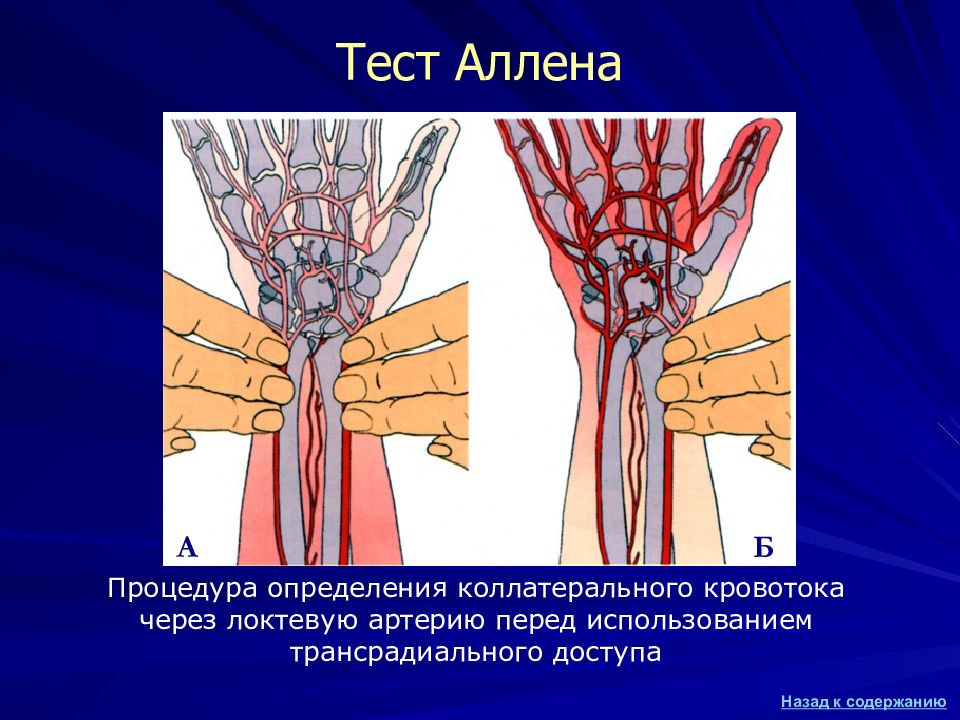 Тест Аллена

А

Б

Процедура определения коллатерального кровотока через локтевую артерию перед использованием трансрадиального доступа

Назад к содержанию